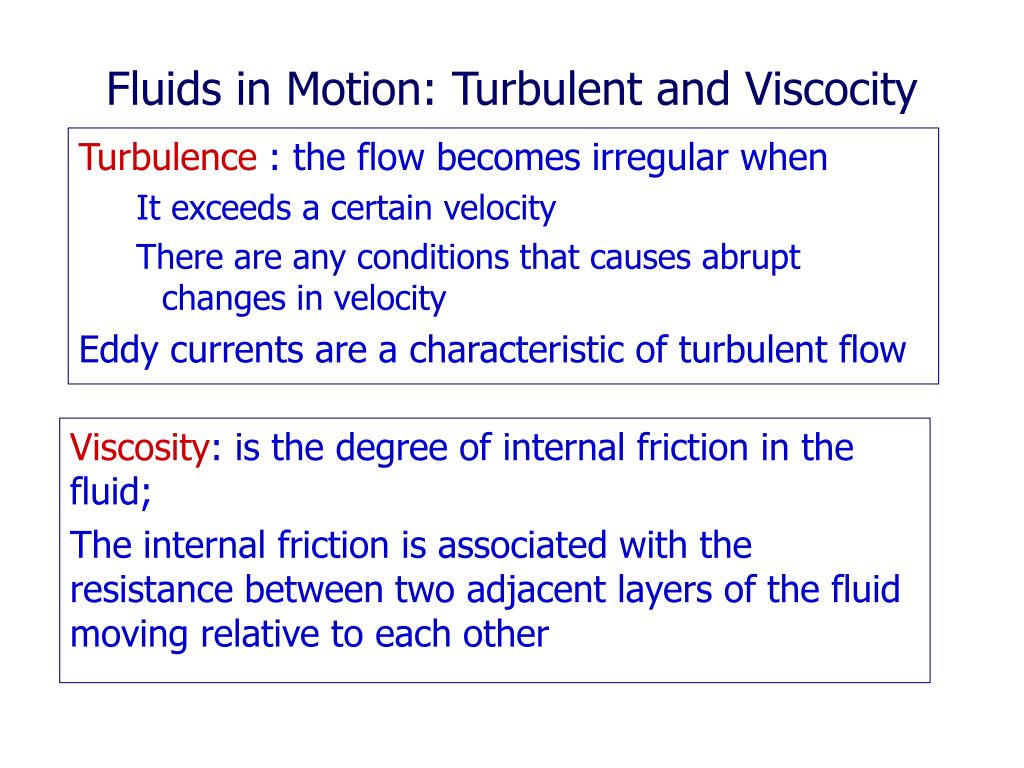 Fluids in Motion: Turbulent and Viscocity

Turbulence : the flow becomes irregular when

It exceeds a certain velocity

There are any conditions that causes abrupt changes in velocity

Eddy currents are a characteristic of turbulent flow

Viscosity: is the degree of internal friction in the fluid;

The internal friction is associated with the resistance between two adjacent layers of the fluid moving relative to each other